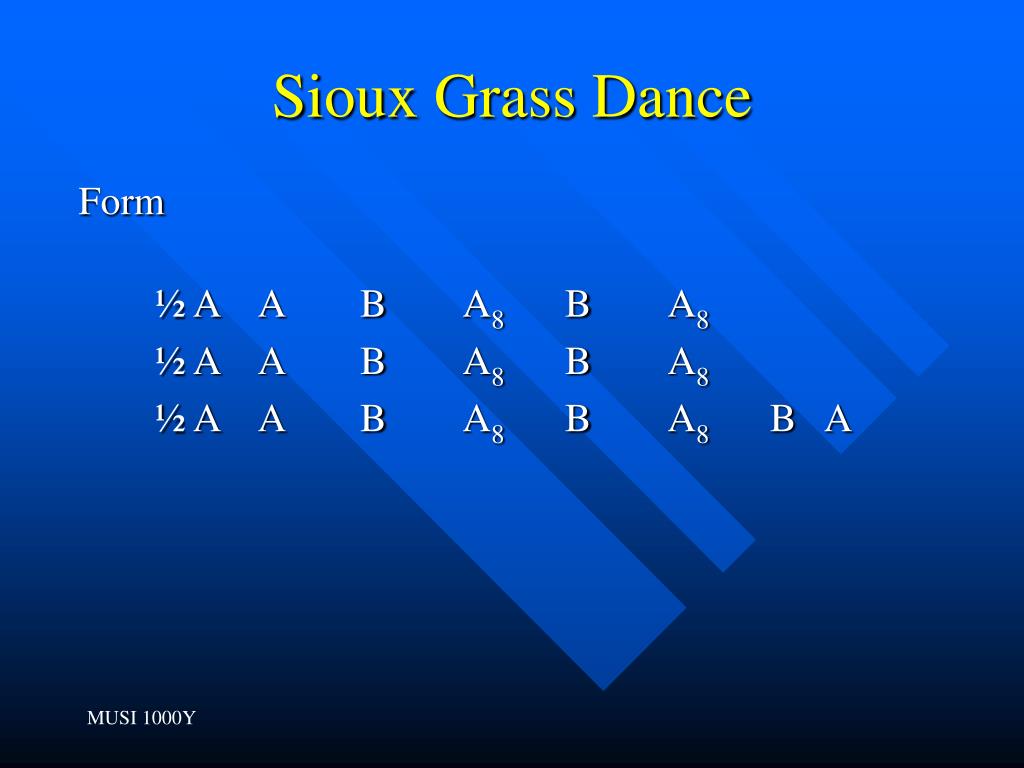 Sioux Grass Dance

Form

½ A A B $A_8$ B $A_8$
½ A A B $A_8$ B $A_8$
½ A A B $A_8$ B $A_8$ B A

MUSI 1000Y